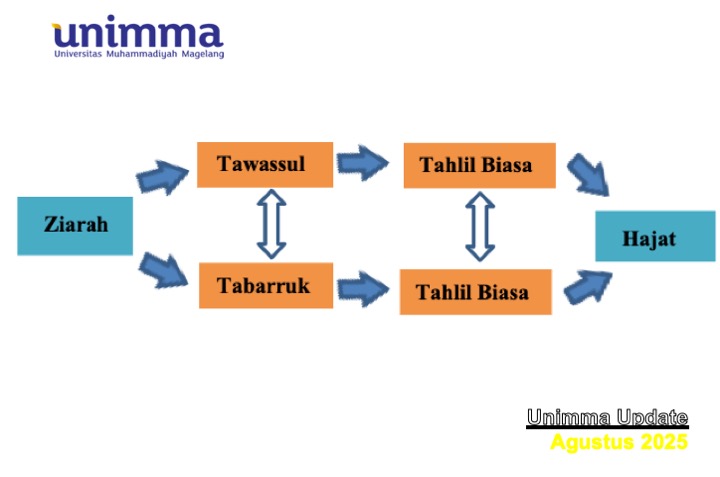 unimma
Universitas Muhammadiyah Magelang

Ziarah

Tawassul

Tabarruk

Tahlil Biasa

Tahlil Biasa

Hajat

Unimma Update
Agustus 2025